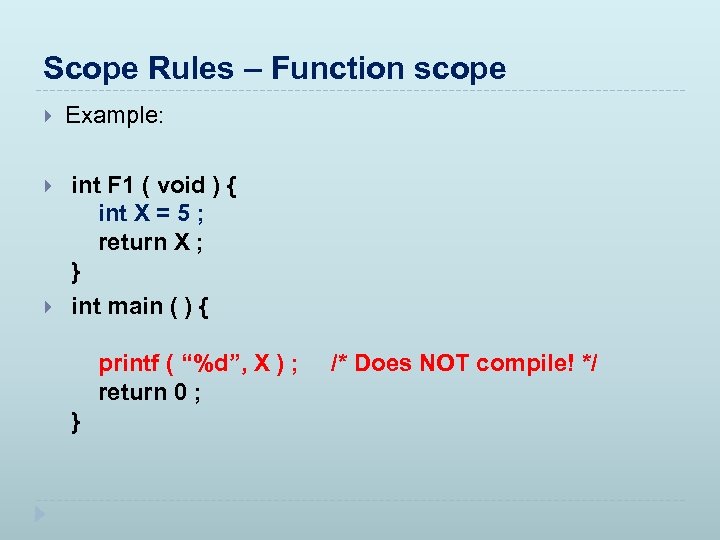 Scope Rules – Function scope

Example:

int F1 ( void ) {
int X = 5 ;
return X ;
}

int main ( ) {

printf ( “%d”, X ) ; /* Does NOT compile! */
return 0 ;
}